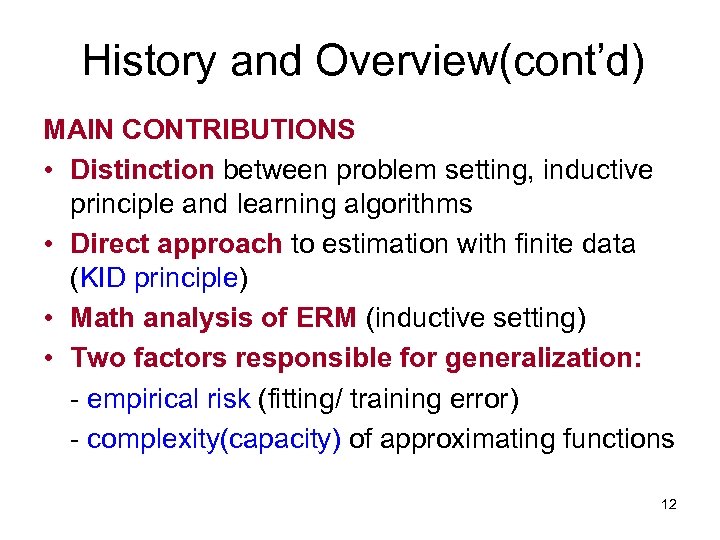 History and Overview(cont'd)

MAIN CONTRIBUTIONS

• Distinction between problem setting, inductive principle and learning algorithms

• Direct approach to estimation with finite data (KID principle)

• Math analysis of ERM (inductive setting)

• Two factors responsible for generalization:

- empirical risk (fitting/ training error)

- complexity(capacity) of approximating functions

12